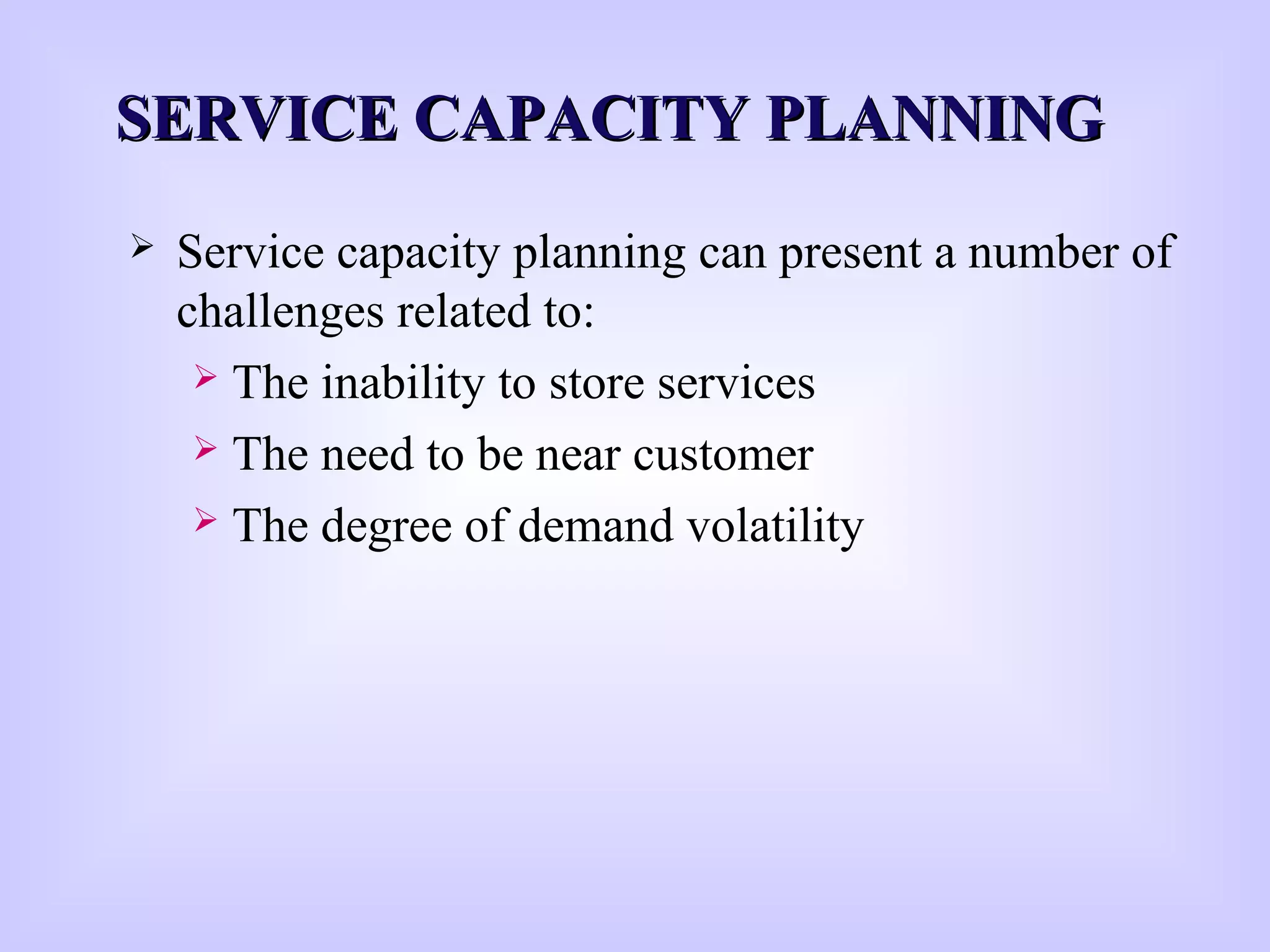 SERVICE CAPACITY PLANNING

➢ Service capacity planning can present a number of challenges related to:

➢ The inability to store services

➢ The need to be near customer

➢ The degree of demand volatility